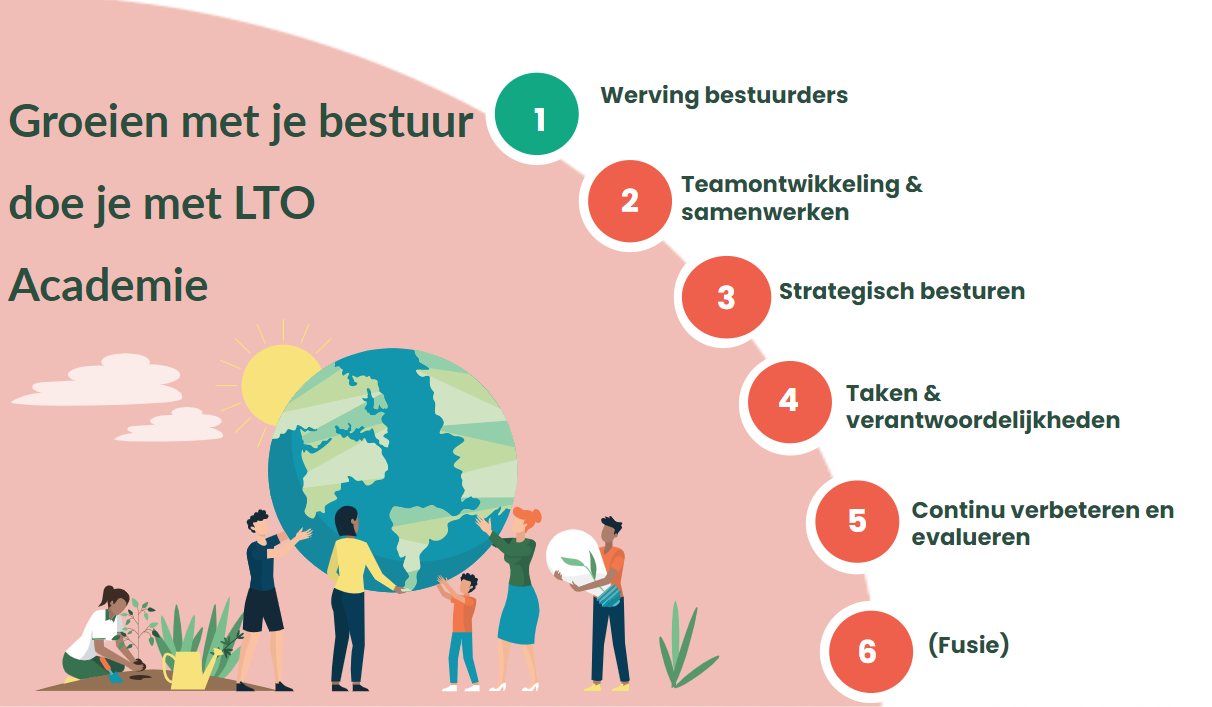 Groeien met je bestuur doe je met LTO Academie

1 Werving bestuurders

2 Teamontwikkeling & samenwerken

3 Strategisch besturen

4 Taken & verantwoordelijkheden

5 Continu verbeteren en evalueren

6 (Fusie)